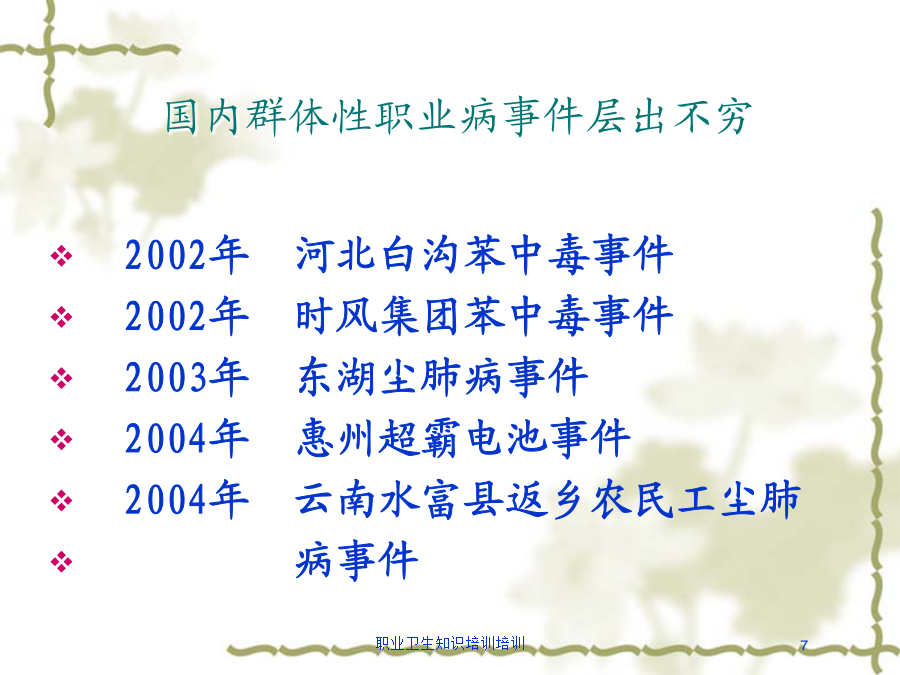 国内群体性职业病事件层出不穷

❖ 2002年 河北白沟苯中毒事件
❖ 2002年 时风集团苯中毒事件
❖ 2003年 东湖尘肺病事件
❖ 2004年 惠州超霸电池事件
❖ 2004年 云南水富县返乡农民工尘肺
❖ 病事件

职业卫生知识培训培训

7